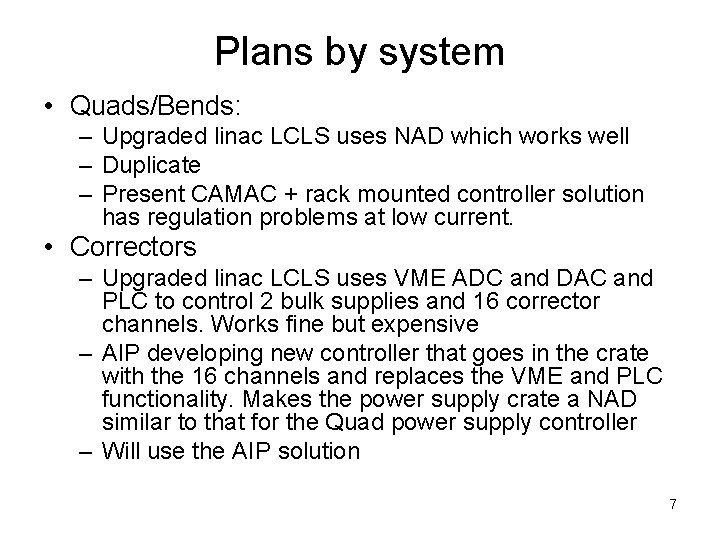 Plans by system

• Quads/Bends:
  – Upgraded linac LCLS uses NAD which works well
  – Duplicate
  – Present CAMAC + rack mounted controller solution has regulation problems at low current.
• Correctors
  – Upgraded linac LCLS uses VME ADC and DAC and PLC to control 2 bulk supplies and 16 corrector channels. Works fine but expensive
  – AIP developing new controller that goes in the crate with the 16 channels and replaces the VME and PLC functionality. Makes the power supply crate a NAD similar to that for the Quad power supply controller
  – Will use the AIP solution

7